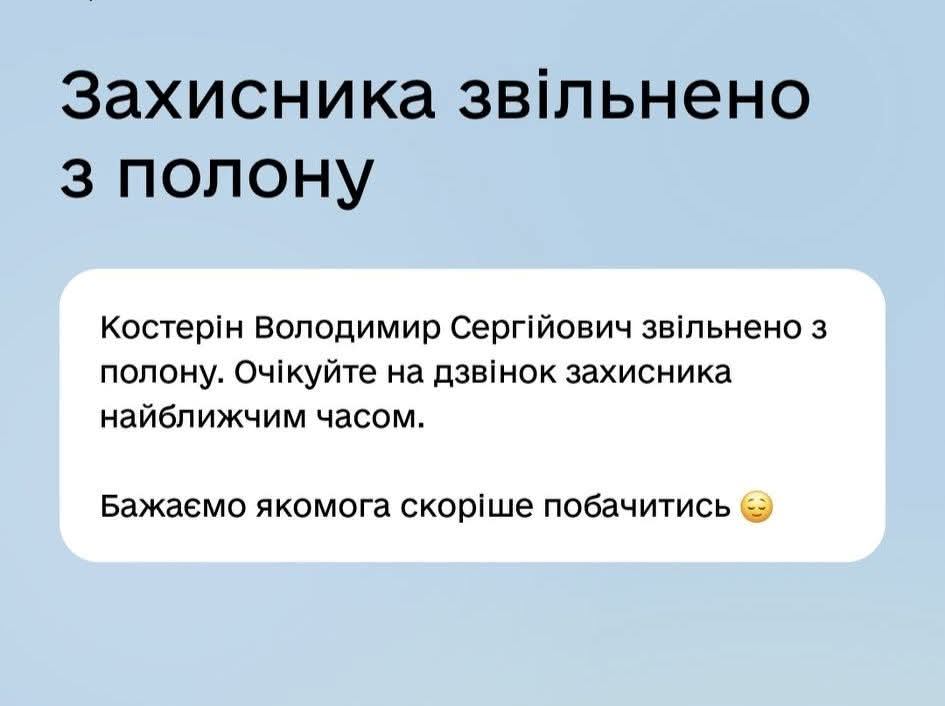 Захисника звільнено з полону

Костерін Володимир Сергійович звільнено з полону. Очікуйте на дзвінок захисника найближчим часом.

Бажаємо якомога скоріше побачитись 😌